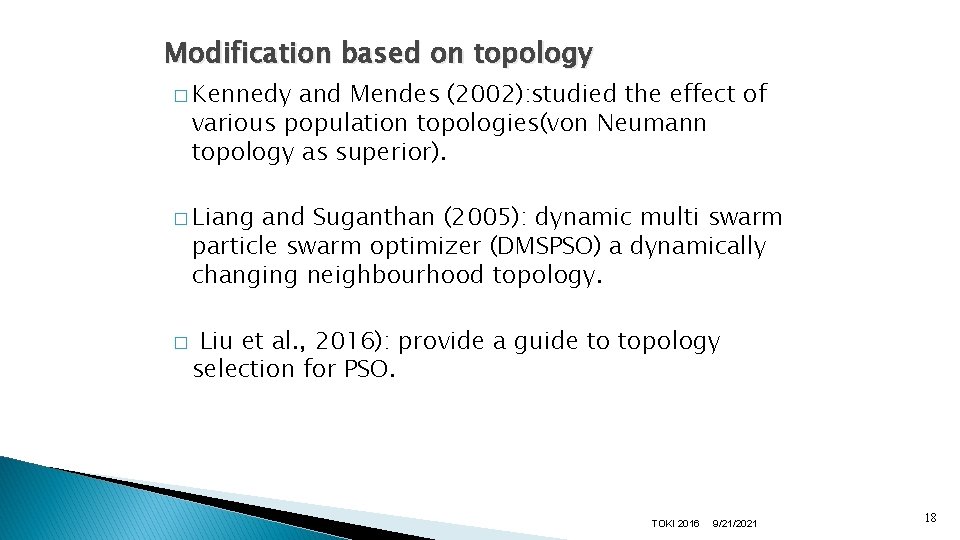 Modification based on topology

□ Kennedy and Mendes (2002):studied the effect of various population topologies(von Neumann topology as superior).

□ Liang and Suganthan (2005): dynamic multi swarm particle swarm optimizer (DMSPSO) a dynamically changing neighbourhood topology.

□ Liu et al., 2016): provide a guide to topology selection for PSO.

TOKI 2016 9/21/2021

18